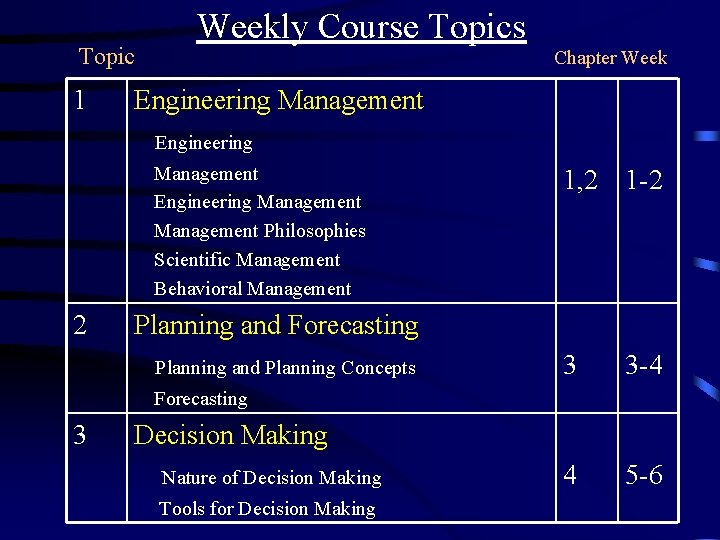 Weekly Course Topics

| Topic | | Chapter | Week |
|---|---|---|---|
| 1 | Engineering Management<br>Engineering<br>Management<br>Engineering Management<br>Management Philosophies<br>Scientific Management<br>Behavioral Management | 1,2 | 1-2 |
| 2 | Planning and Forecasting<br>Planning and Planning Concepts<br>Forecasting | 3 | 3-4 |
| 3 | Decision Making<br>Nature of Decision Making<br>Tools for Decision Making | 4 | 5-6 |